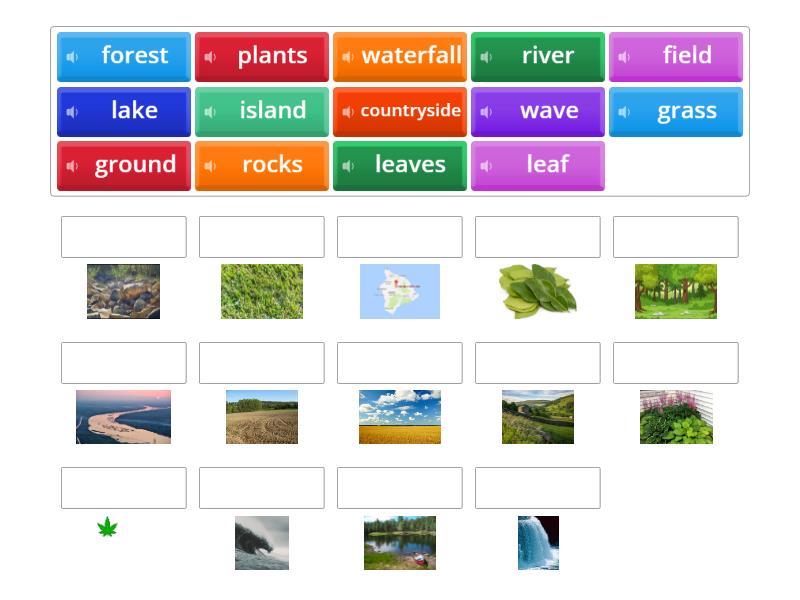 forest
plants
waterfall
river
field
lake
island
countryside
wave
grass
ground
rocks
leaves
leaf